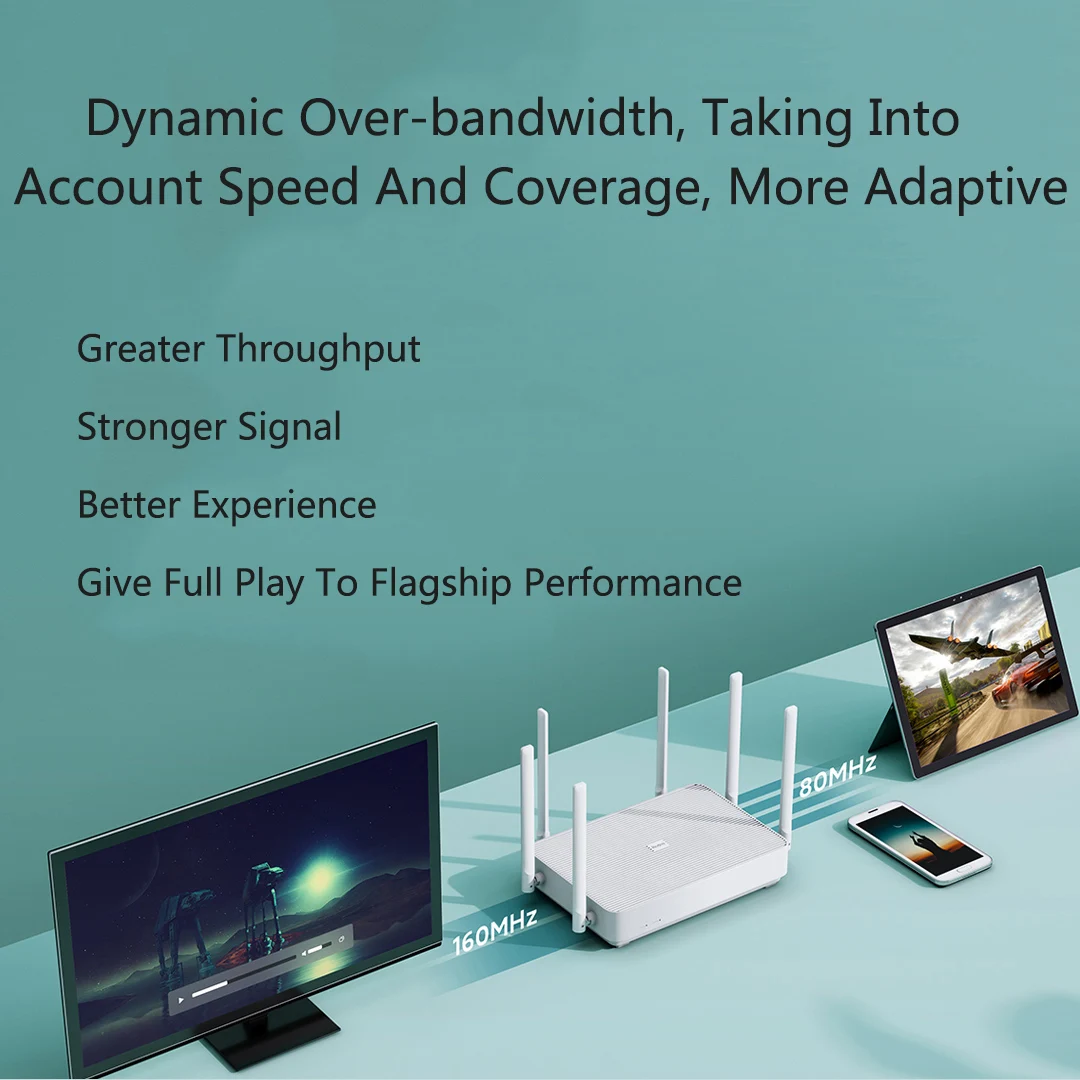 Dynamic Over-bandwidth, Taking Into Account Speed And Coverage, More Adaptive

Greater Throughput

Stronger Signal

Better Experience

Give Full Play To Flagship Performance

80MHz

160MHz